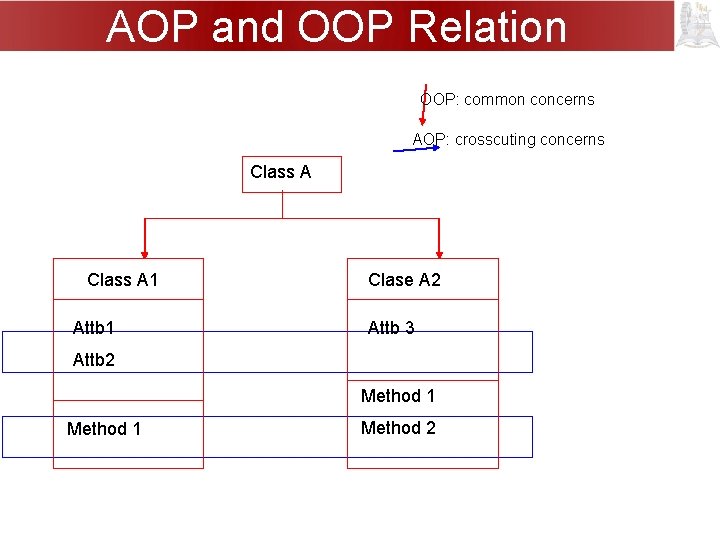 AOP and OOP Relation

OOP: common concerns

AOP: crosscuting concerns

Class A

Class A1

Attb1

Attb2

Method 1

Clase A2

Attb 3

Method 1

Method 2